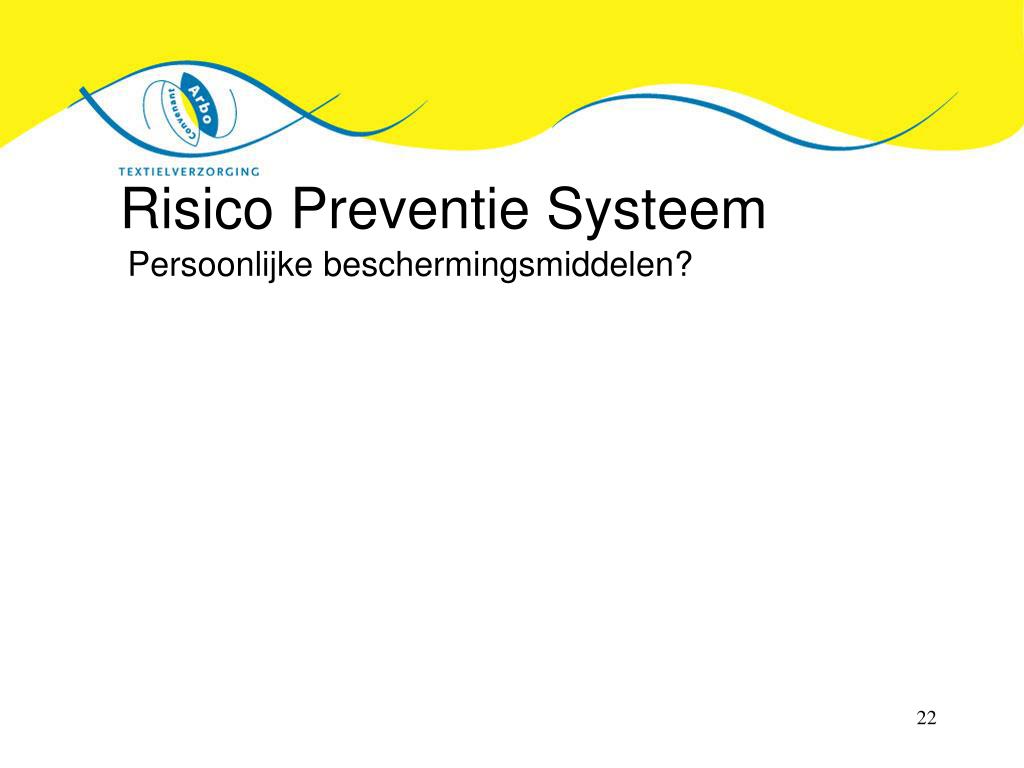 Arbo
Convenant
TEXTIELVERZORGING

Risico Preventie Systeem
Persoonlijke beschermingsmiddelen?

22